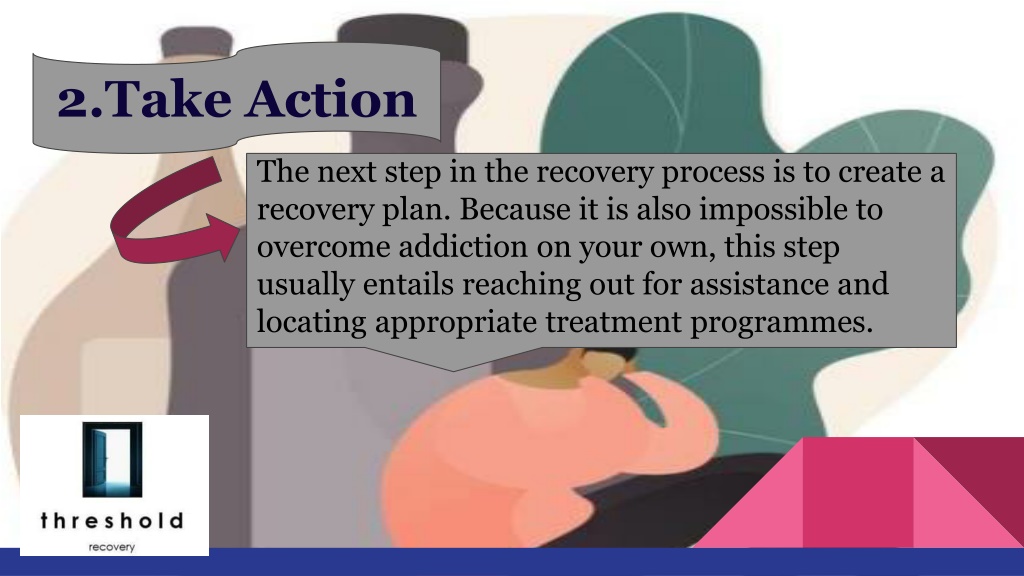 2.Take Action

The next step in the recovery process is to create a recovery plan. Because it is also impossible to overcome addiction on your own, this step usually entails reaching out for assistance and locating appropriate treatment programmes.

threshold
recovery